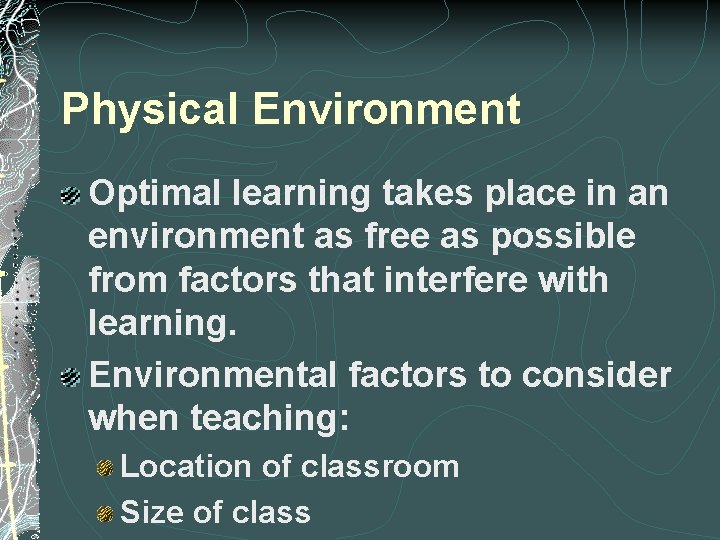 Physical Environment

Optimal learning takes place in an environment as free as possible from factors that interfere with learning.

Environmental factors to consider when teaching:

Location of classroom

Size of class